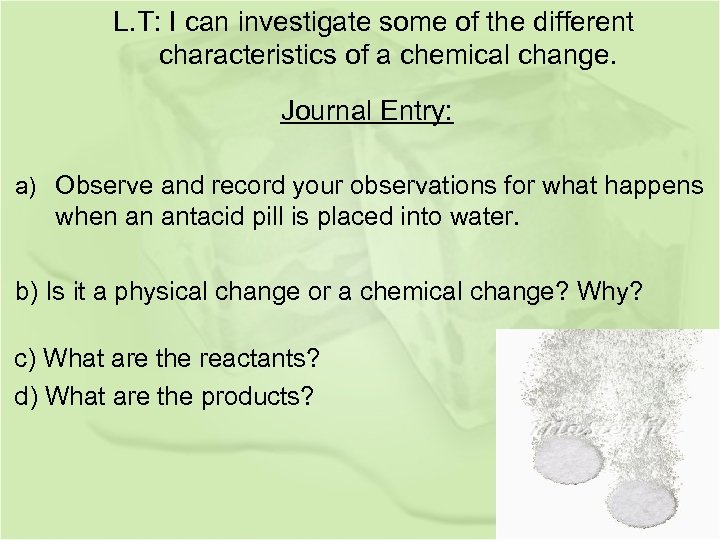 L.T: I can investigate some of the different characteristics of a chemical change.

Journal Entry:

a) Observe and record your observations for what happens when an antacid pill is placed into water.

b) Is it a physical change or a chemical change? Why?

c) What are the reactants?

d) What are the products?

masterfile